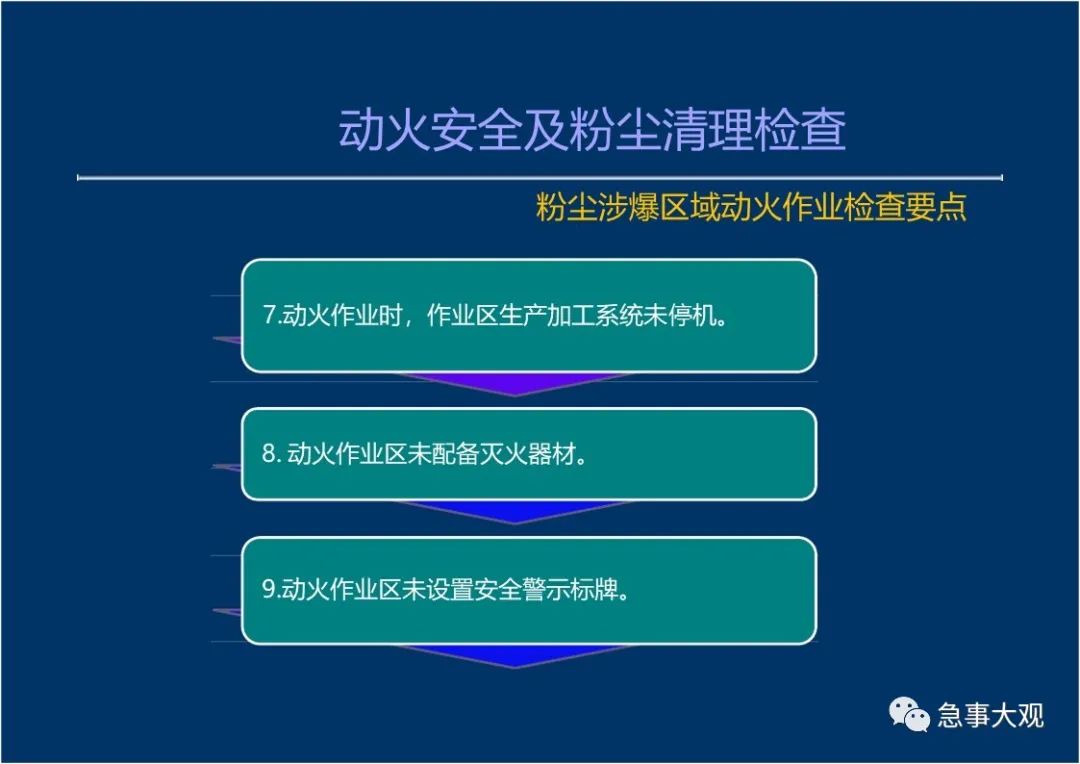 动火安全及粉尘清理检查

粉尘涉爆区域动火作业检查要点

7.动火作业时，作业区生产加工系统未停机。

8. 动火作业区未配备灭火器材。

9.动火作业区未设置安全警示标牌。

急事大观